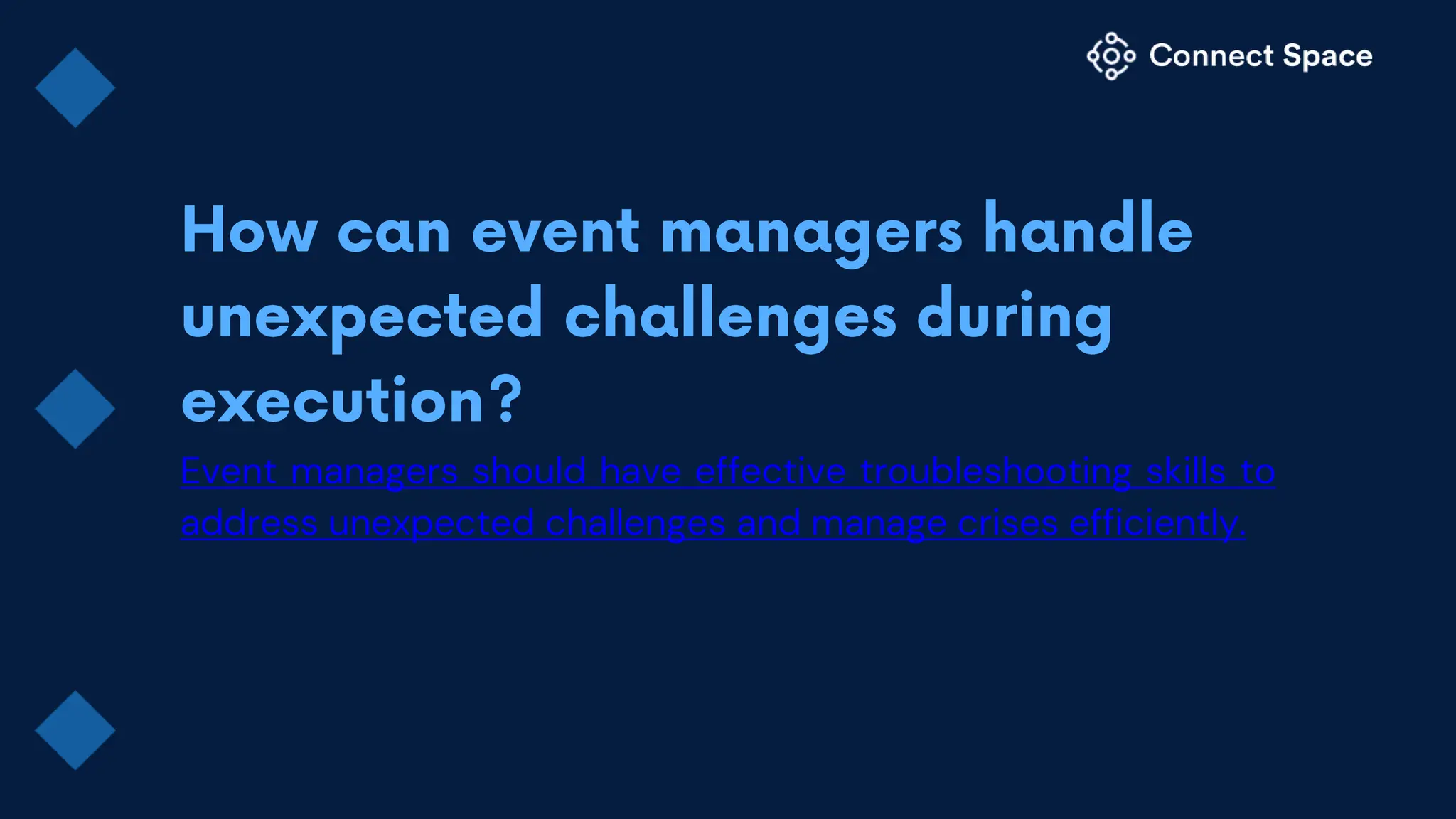 Connect Space

How can event managers handle unexpected challenges during execution?

Event managers should have effective troubleshooting skills to address unexpected challenges and manage crises efficiently.